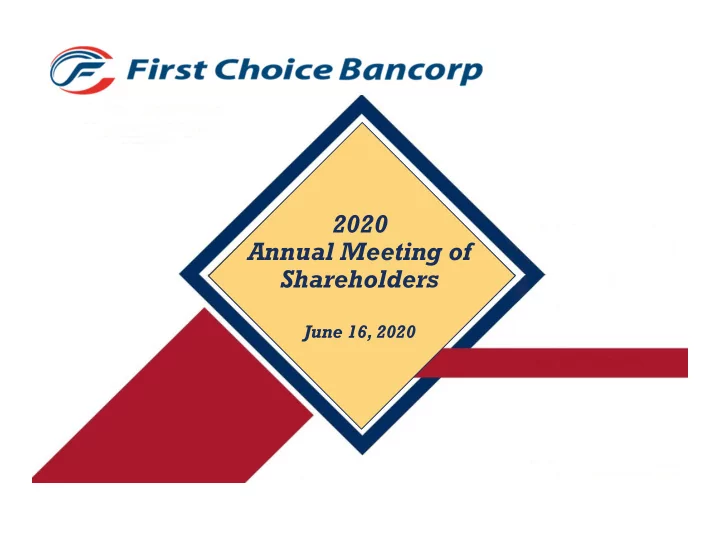 First Choice Bancorp

2020
Annual Meeting of
Shareholders

June 16, 2020